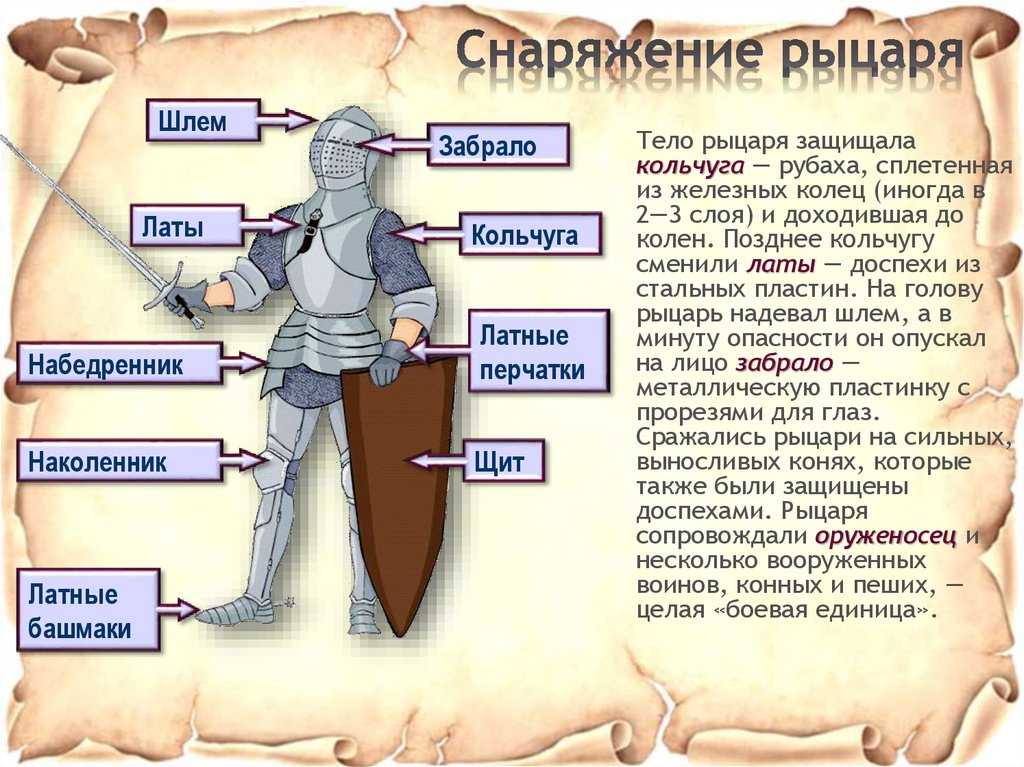 Снаряжение рыцаря

Шлем

Забрало

Латы

Кольчуга

Латные перчатки

Набедренник

Наколенник

Щит

Латные башмаки

Тело рыцаря защищала кольчуга — рубаха, сплетенная из железных колец (иногда в 2—3 слоя) и доходившая до колен. Позднее кольчугу сменили латы — доспехи из стальных пластин. На голову рыцарь надевал шлем, а в минуту опасности он опускал на лицо забрало — металлическую пластинку с прорезями для глаз. Сражались рыцари на сильных, выносливых конях, которые также были защищены доспехами. Рыцаря сопровождали оруженосец и несколько вооруженных воинов, конных и пеших, — целая «боевая единица».